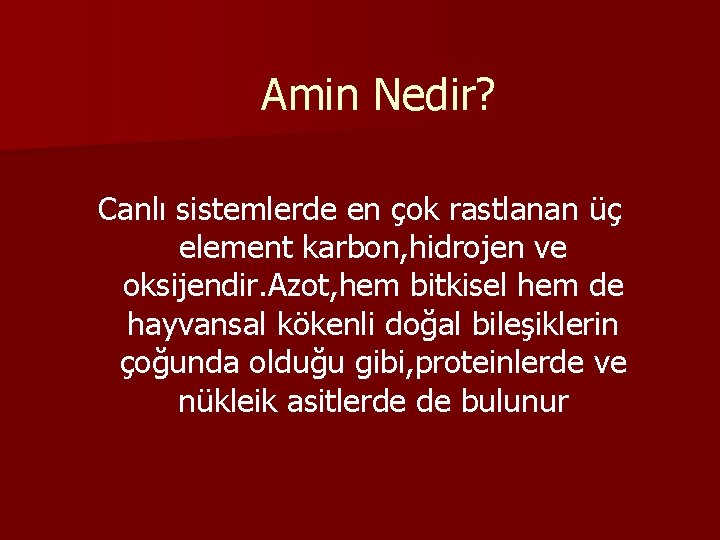 Amin Nedir?

Canlı sistemlerde en çok rastlanan üç element karbon,hidrojen ve oksijendir.Azot,hem bitkisel hem de hayvansal kökenli doğal bileşiklerin çoğunda olduğu gibi,proteinlerde ve nükleik asitlerde de bulunur